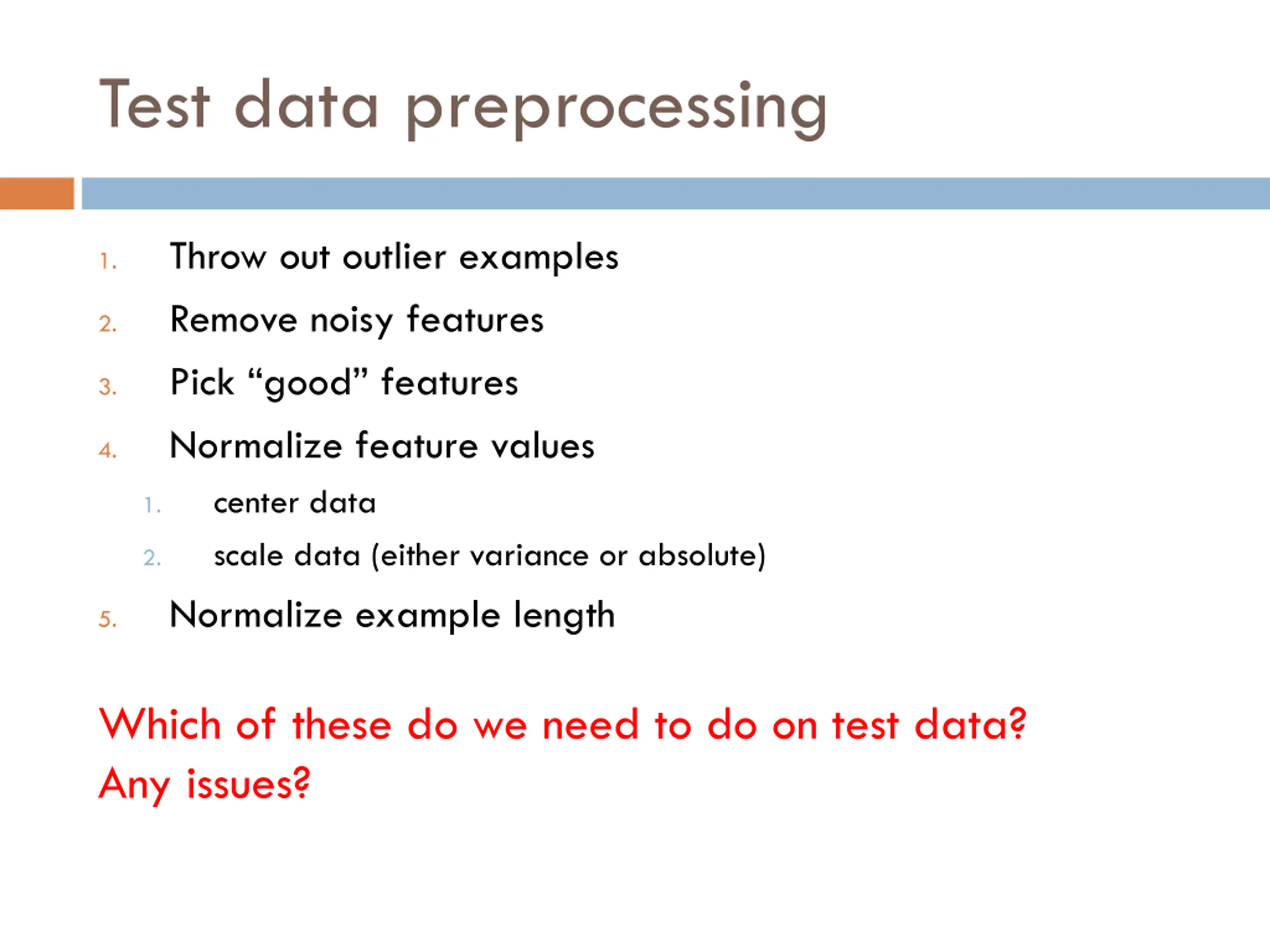 Test data preprocessing

1. Throw out outlier examples
2. Remove noisy features
3. Pick “good” features
4. Normalize feature values
   1. center data
   2. scale data (either variance or absolute)
5. Normalize example length

Which of these do we need to do on test data? Any issues?